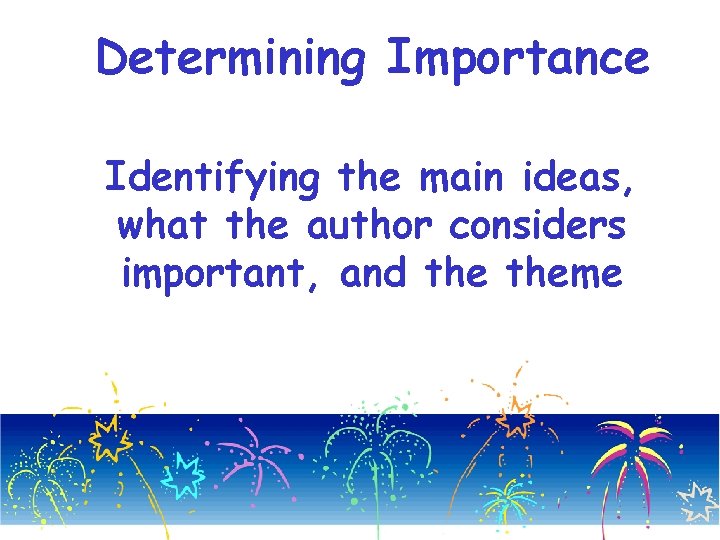 Determining Importance

Identifying the main ideas, what the author considers important, and the theme